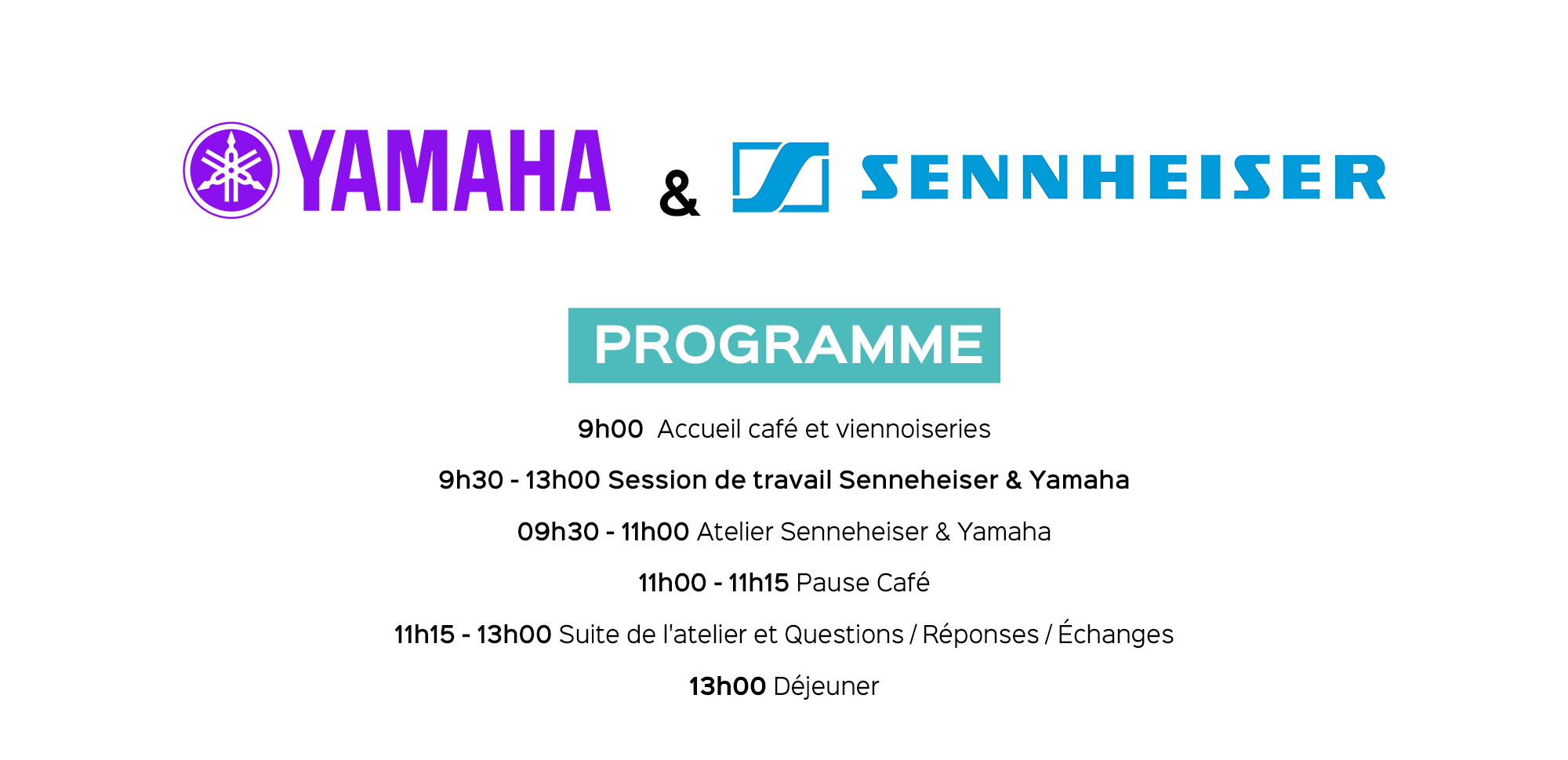 YAMAHA & SENNHEISER

PROGRAMME

9h00 Accueil café et viennoiseries

9h30 - 13h00 Session de travail Senneheiser & Yamaha

09h30 - 11h00 Atelier Senneheiser & Yamaha

11h00 - 11h15 Pause Café

11h15 - 13h00 Suite de l'atelier et Questions / Réponses / Échanges

13h00 Déjeuner